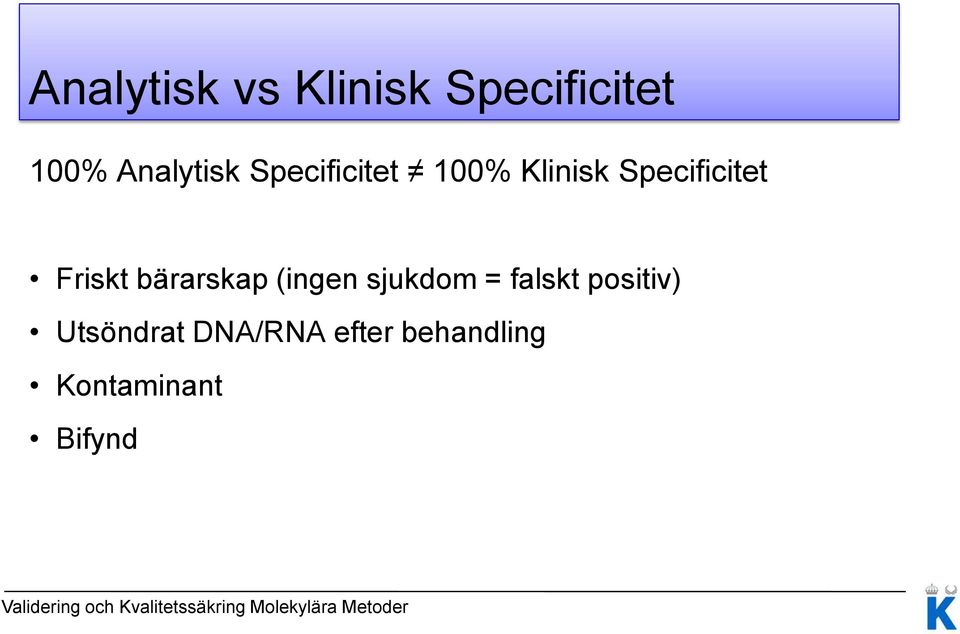 Analytisk vs Klinisk Specificitet

100% Analytisk Specificitet ≠ 100% Klinisk Specificitet

• Friskt bärarskap (ingen sjukdom = falskt positiv)
• Utsöndrat DNA/RNA efter behandling
• Kontaminant
• Bifynd

Validering och Kvalitetssäkring Molekylära Metoder

K